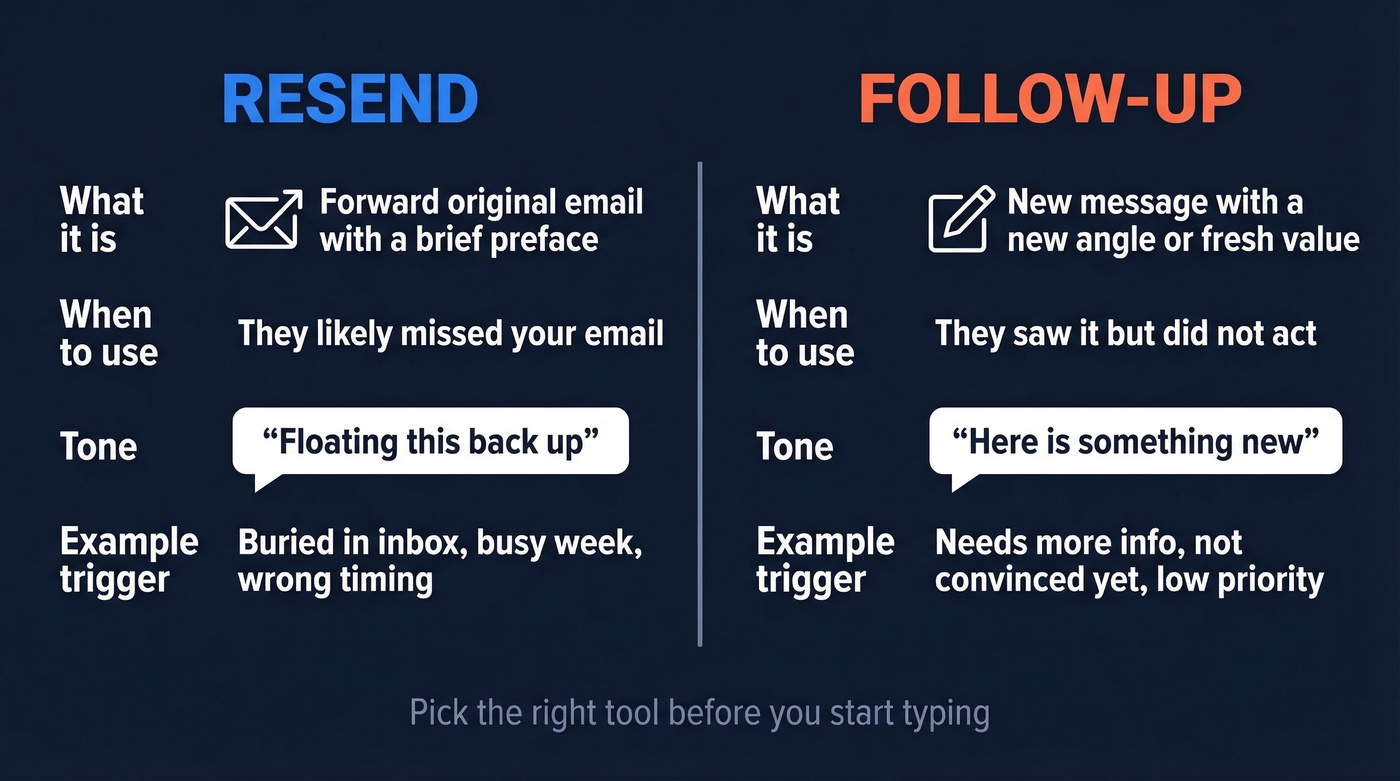 RESEND

What it is
Forward original email with a brief preface

When to use
They likely missed your email

Tone
“Floating this back up”

Example trigger
Buried in inbox, busy week, wrong timing

FOLLOW-UP

What it is
New message with a new angle or fresh value

When to use
They saw it but did not act

Tone
“Here is something new”

Example trigger
Needs more info, not convinced yet, low priority

Pick the right tool before you start typing